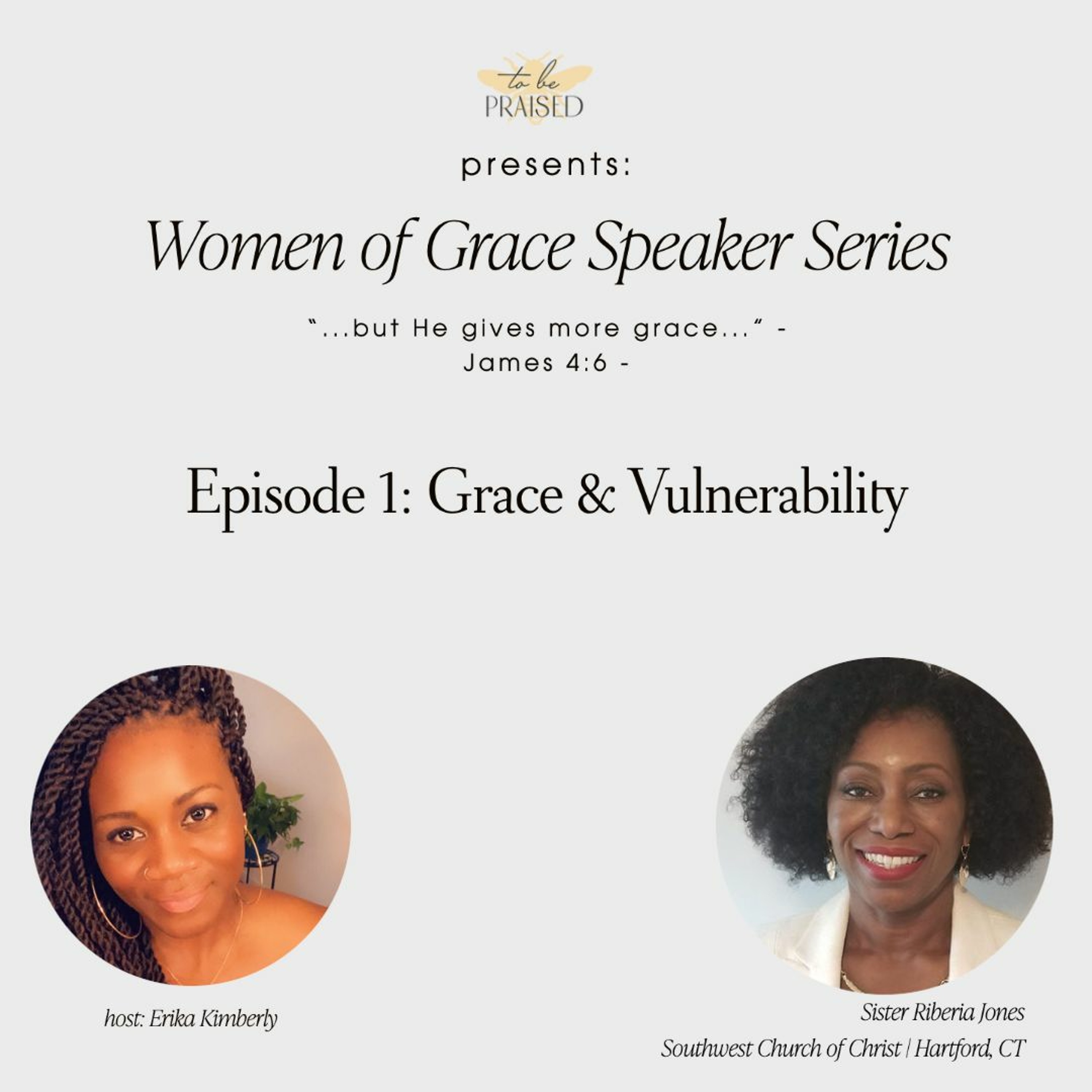 to be
PRAISED

presents:

Women of Grace Speaker Series

"...but He gives more grace..." -
James 4:6 -

Episode 1: Grace & Vulnerability

host: Erika Kimberly

Sister Riberia Jones
Southwest Church of Christ | Hartford, CT